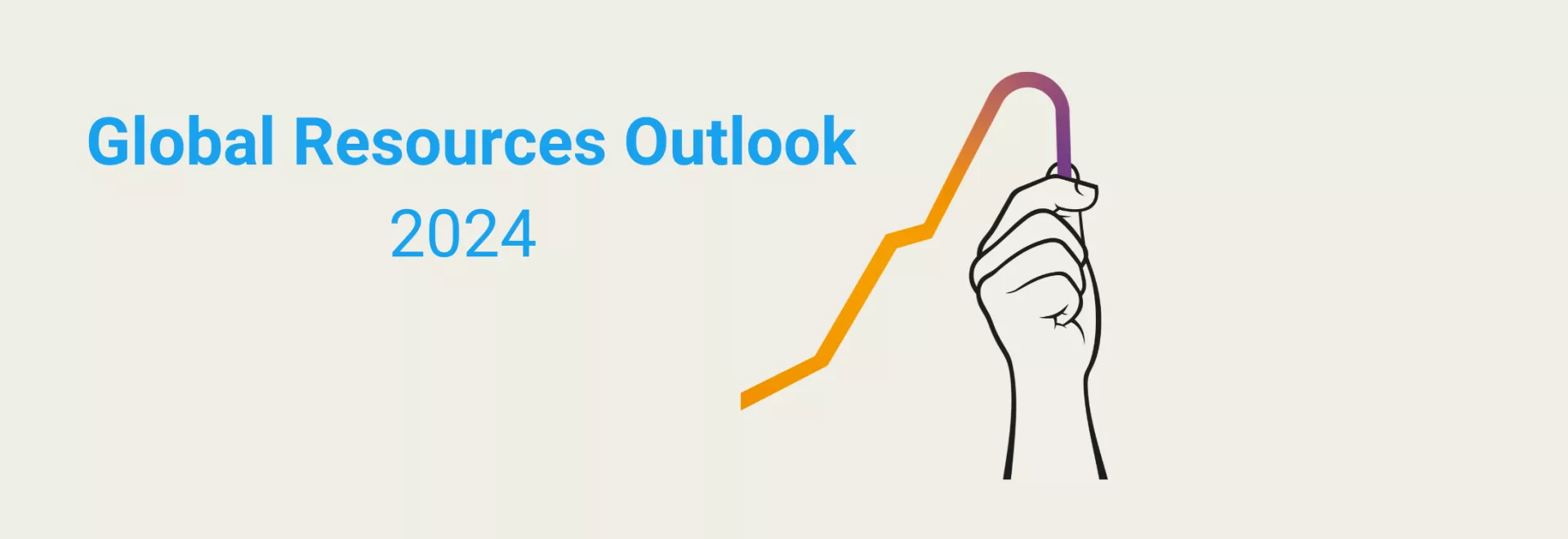 Global Resources Outlook
2024